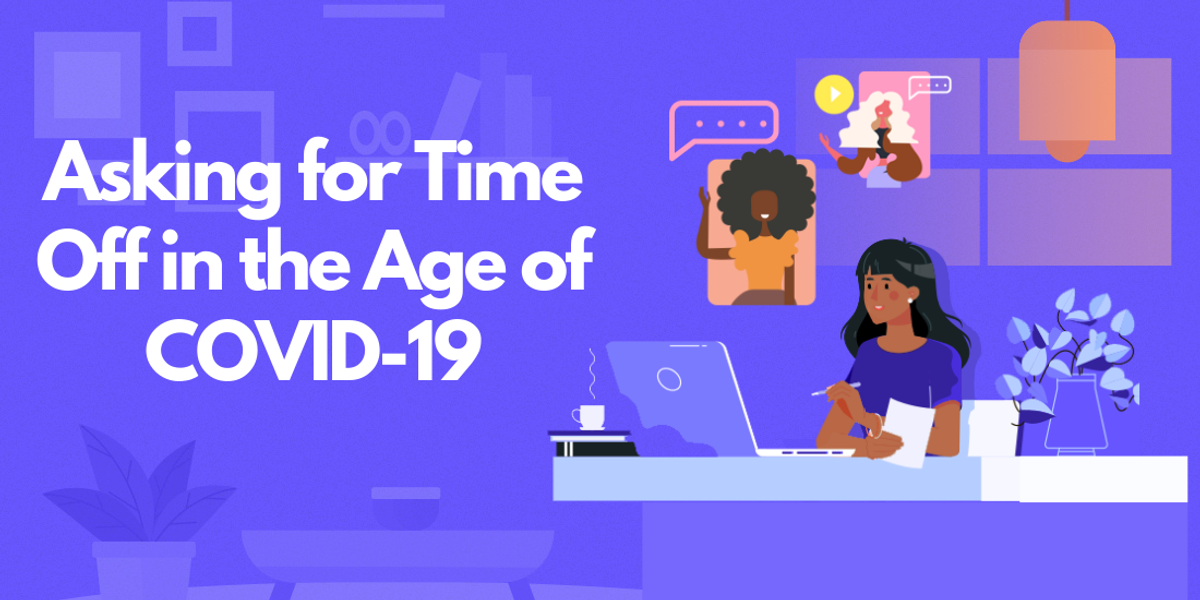 Asking for Time Off in the Age of COVID-19